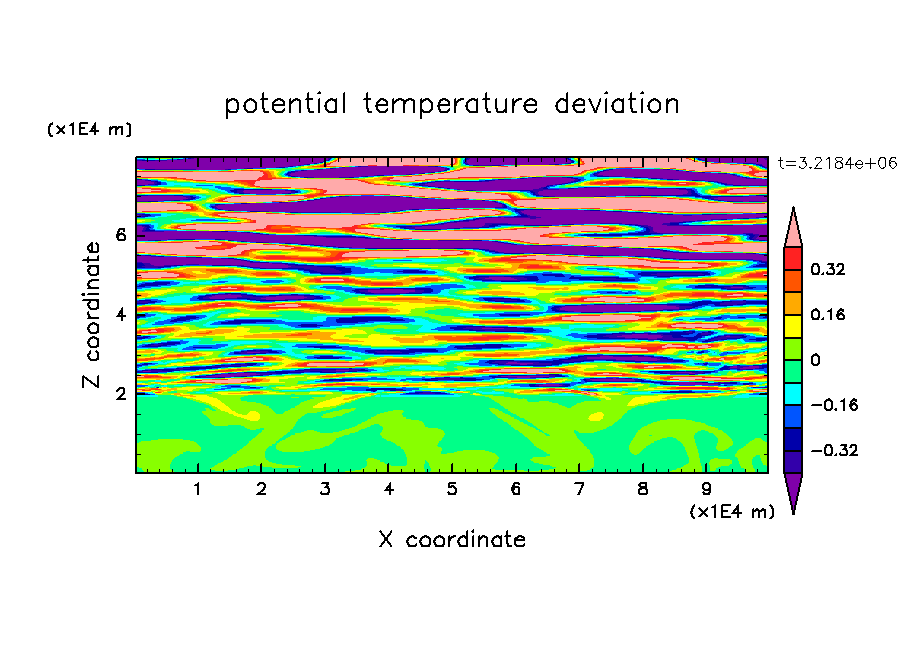 potential temperature deviation

(x1E4 m)

t=3.2184e+06

Z coordinate

6

4

2

0.32

0.16

0

−0.16

−0.32

1 2 3 4 5 6 7 8 9

(x1E4 m)

X coordinate